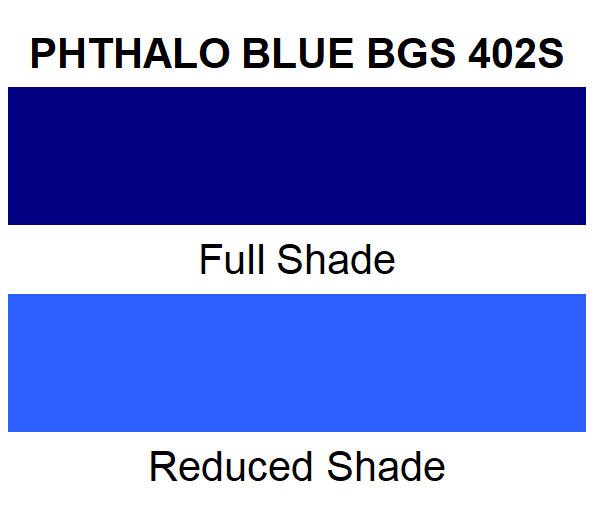 PHTHALO BLUE BGS 402S

Full Shade

Reduced Shade